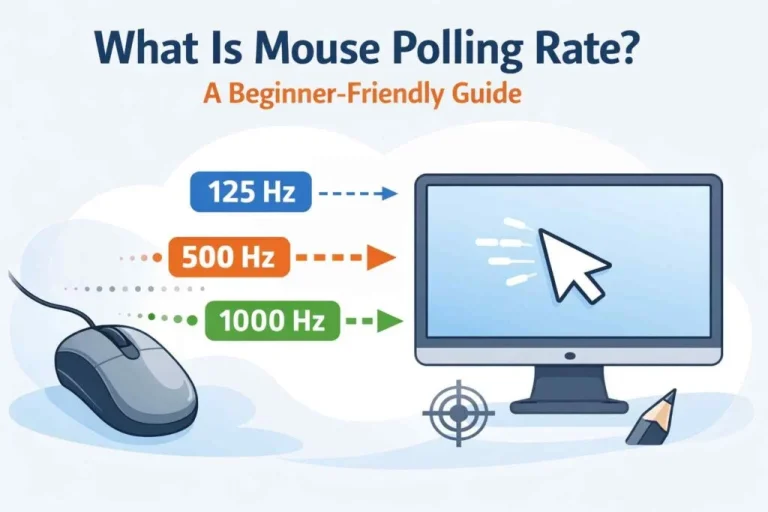 What Is Mouse Polling Rate?

A Beginner-Friendly Guide

125 Hz

500 Hz

1000 Hz